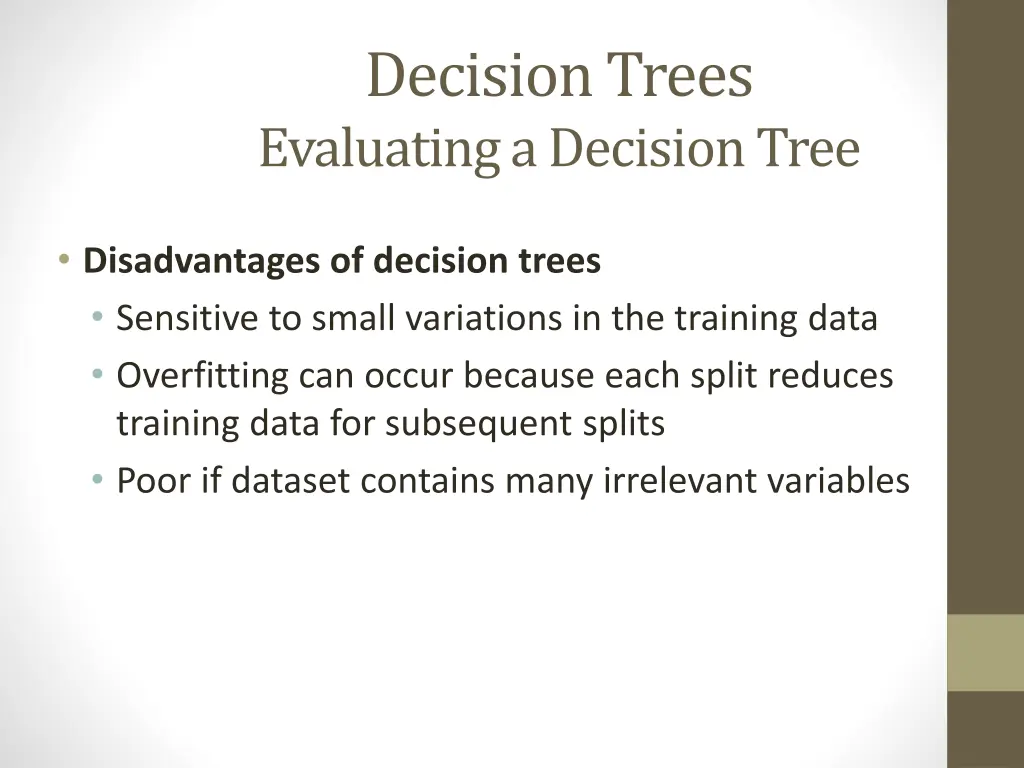 Decision Trees
Evaluating a Decision Tree

• Disadvantages of decision trees
  • Sensitive to small variations in the training data
  • Overfitting can occur because each split reduces training data for subsequent splits
  • Poor if dataset contains many irrelevant variables